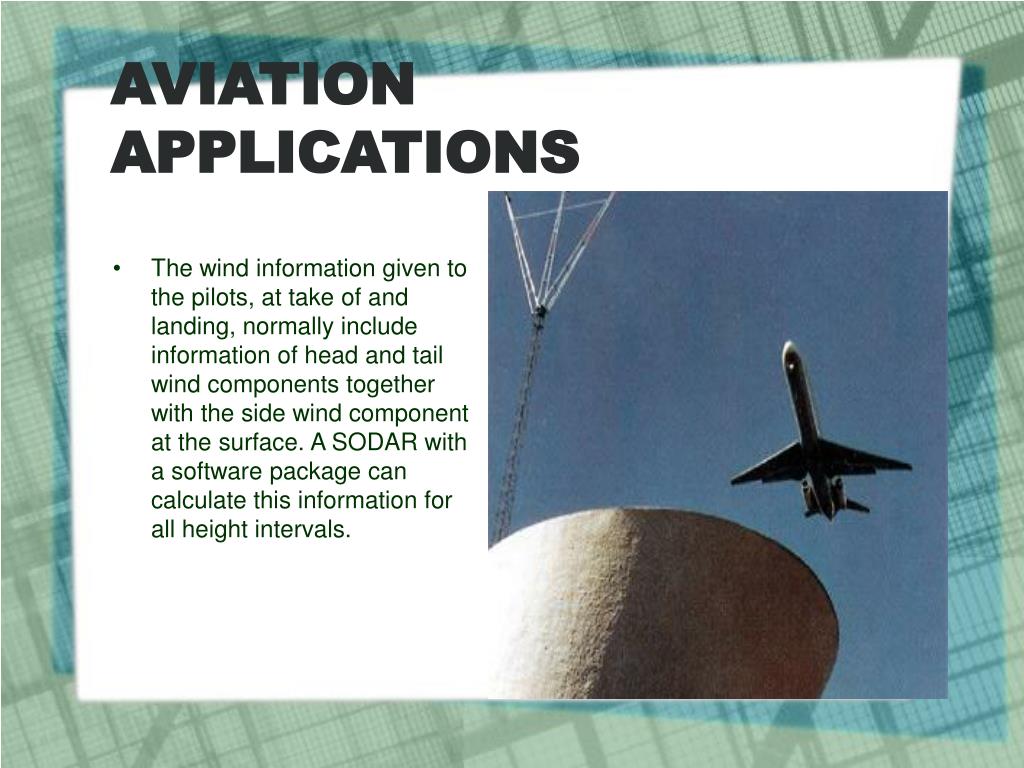 AVIATION APPLICATIONS

• The wind information given to the pilots, at take of and landing, normally include information of head and tail wind components together with the side wind component at the surface. A SODAR with a software package can calculate this information for all height intervals.